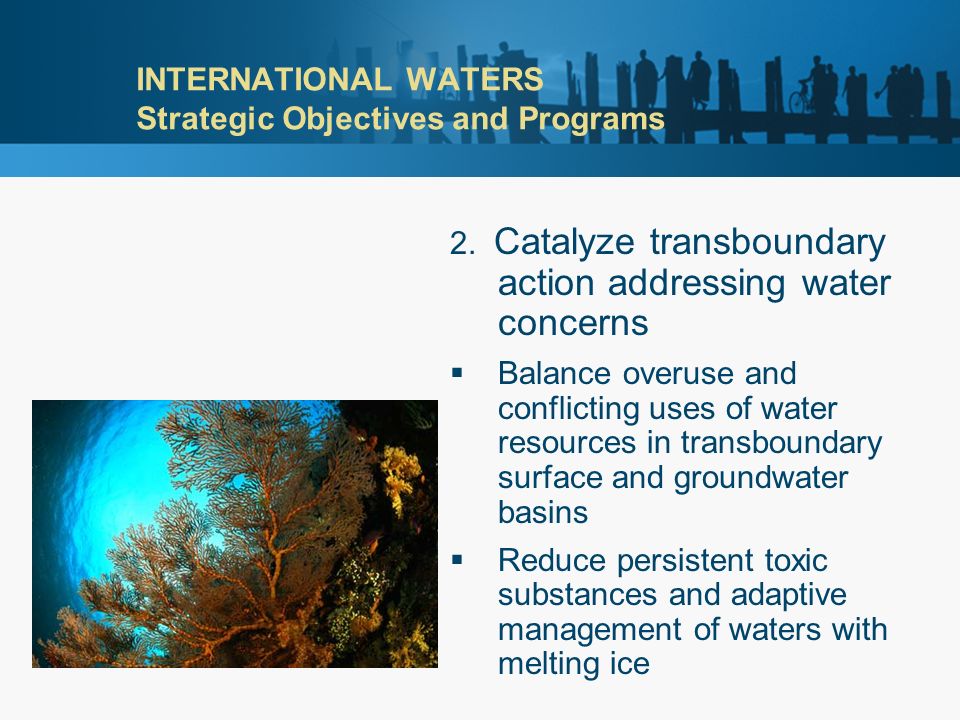 INTERNATIONAL WATERS
Strategic Objectives and Programs

2. Catalyze transboundary action addressing water concerns

▪ Balance overuse and conflicting uses of water resources in transboundary surface and groundwater basins

▪ Reduce persistent toxic substances and adaptive management of waters with melting ice